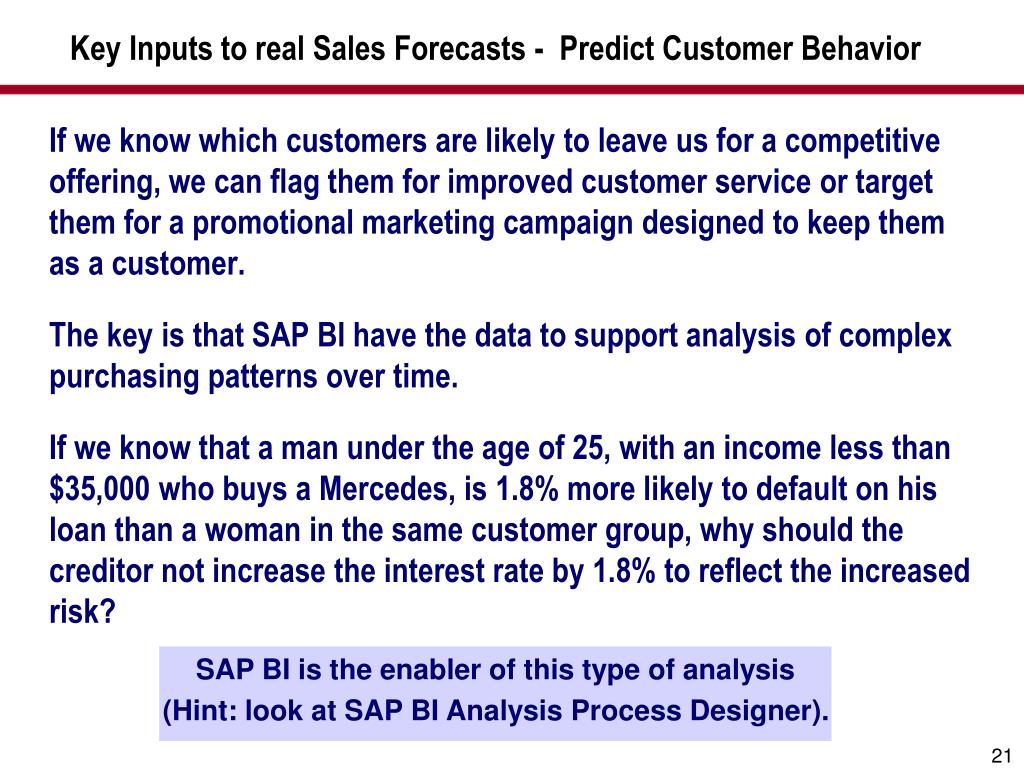 Key Inputs to real Sales Forecasts - Predict Customer Behavior

If we know which customers are likely to leave us for a competitive offering, we can flag them for improved customer service or target them for a promotional marketing campaign designed to keep them as a customer.

The key is that SAP BI have the data to support analysis of complex purchasing patterns over time.

If we know that a man under the age of 25, with an income less than \$35,000 who buys a Mercedes, is 1.8% more likely to default on his loan than a woman in the same customer group, why should the creditor not increase the interest rate by 1.8% to reflect the increased risk?

SAP BI is the enabler of this type of analysis
(Hint: look at SAP BI Analysis Process Designer).

21